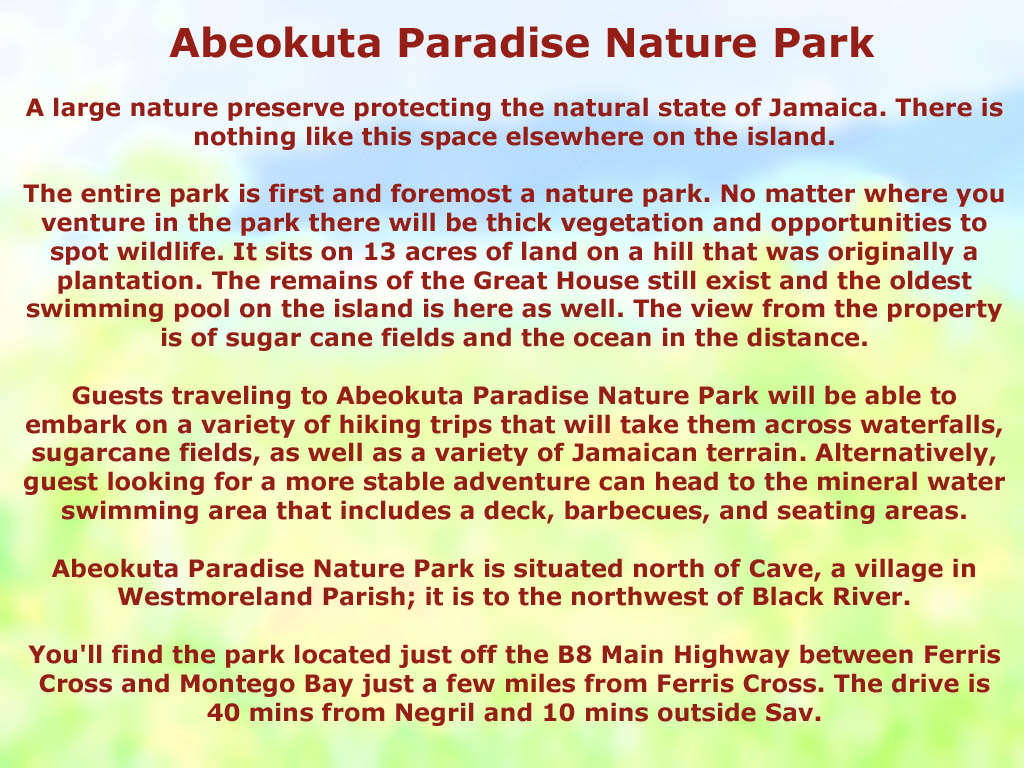 Abeokuta Paradise Nature Park

A large nature preserve protecting the natural state of Jamaica. There is nothing like this space elsewhere on the island.

The entire park is first and foremost a nature park. No matter where you venture in the park there will be thick vegetation and opportunities to spot wildlife. It sits on 13 acres of land on a hill that was originally a plantation. The remains of the Great House still exist and the oldest swimming pool on the island is here as well. The view from the property is of sugar cane fields and the ocean in the distance.

Guests traveling to Abeokuta Paradise Nature Park will be able to embark on a variety of hiking trips that will take them across waterfalls, sugarcane fields, as well as a variety of Jamaican terrain. Alternatively, guest looking for a more stable adventure can head to the mineral water swimming area that includes a deck, barbecues, and seating areas.

Abeokuta Paradise Nature Park is situated north of Cave, a village in Westmoreland Parish; it is to the northwest of Black River.

You'll find the park located just off the B8 Main Highway between Ferris Cross and Montego Bay just a few miles from Ferris Cross. The drive is 40 mins from Negril and 10 mins outside Sav.